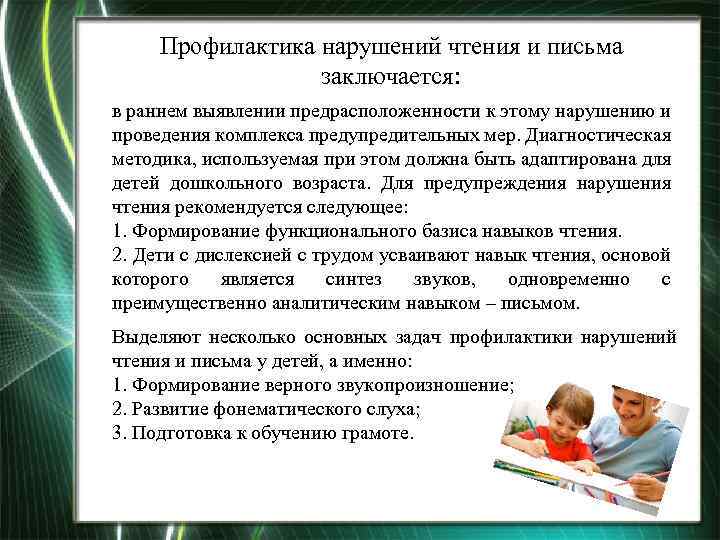 Профилактика нарушений чтения и письма заключается:

в раннем выявлении предрасположенности к этому нарушению и проведения комплекса предупредительных мер. Диагностическая методика, используемая при этом должна быть адаптирована для детей дошкольного возраста. Для предупреждения нарушения чтения рекомендуется следующее:
1. Формирование функционального базиса навыков чтения.
2. Дети с дислексией с трудом усваивают навык чтения, основой которого является синтез звуков, одновременно с преимущественно аналитическим навыком – письмом.

Выделяют несколько основных задач профилактики нарушений чтения и письма у детей, а именно:
1. Формирование верного звукопроизношение;
2. Развитие фонематического слуха;
3. Подготовка к обучению грамоте.